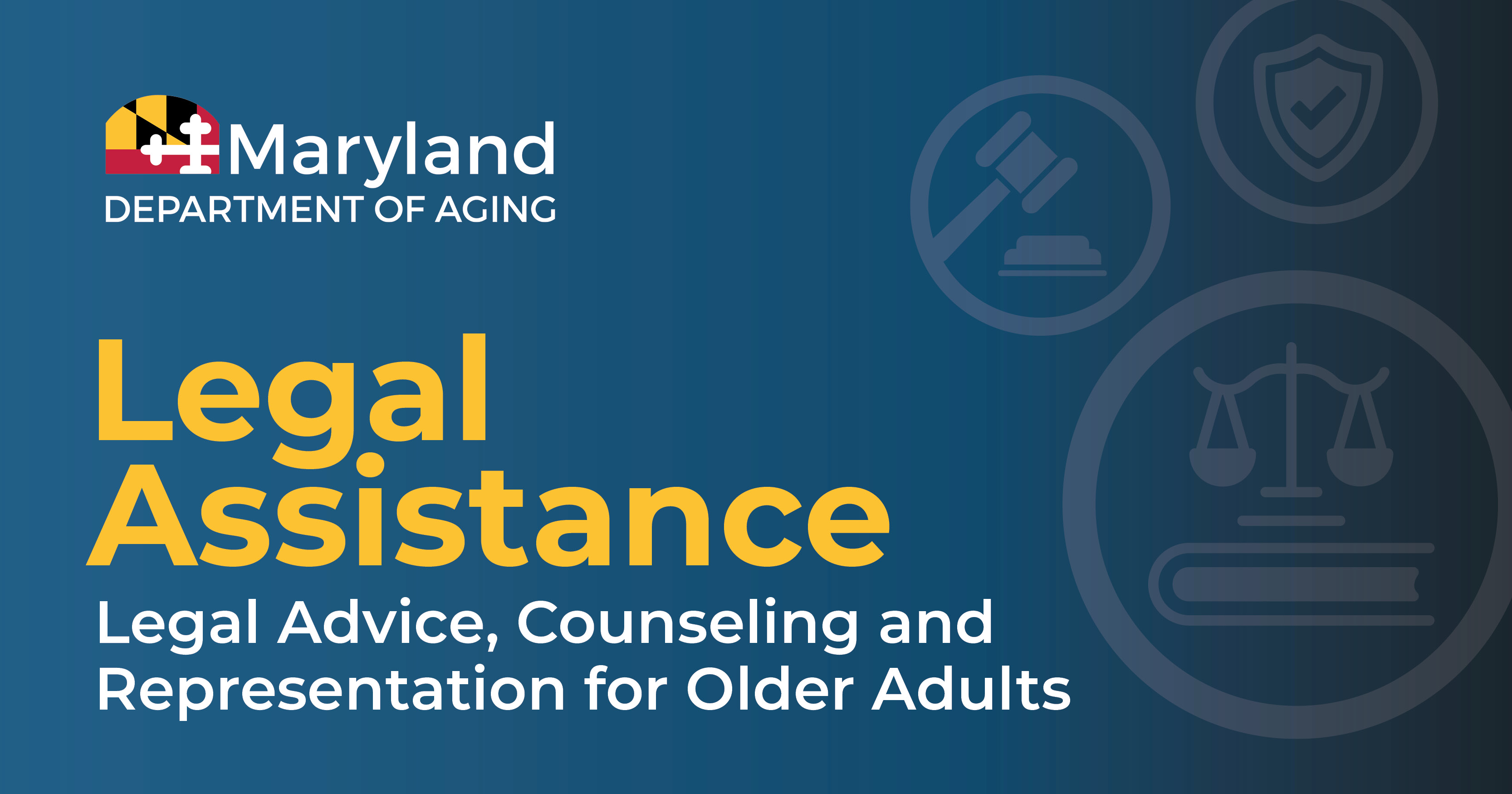 Maryland
DEPARTMENT OF AGING

Legal Assistance

Legal Advice, Counseling and Representation for Older Adults